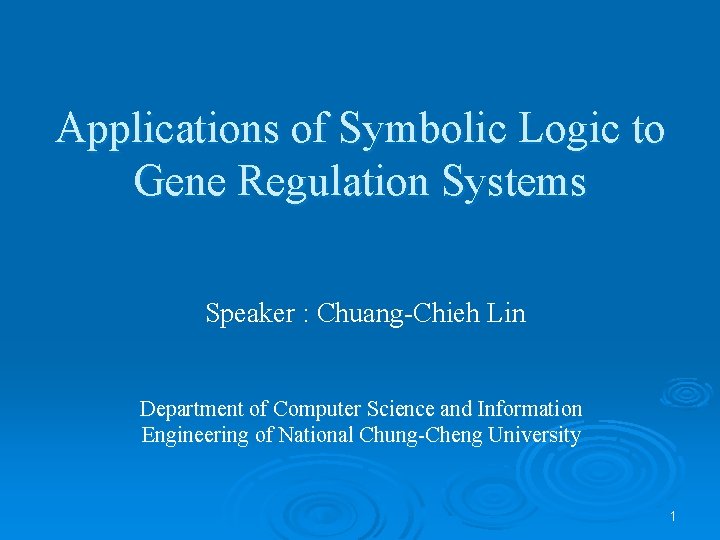 Applications of Symbolic Logic to Gene Regulation Systems

Speaker : Chuang-Chieh Lin

Department of Computer Science and Information Engineering of National Chung-Cheng University

1